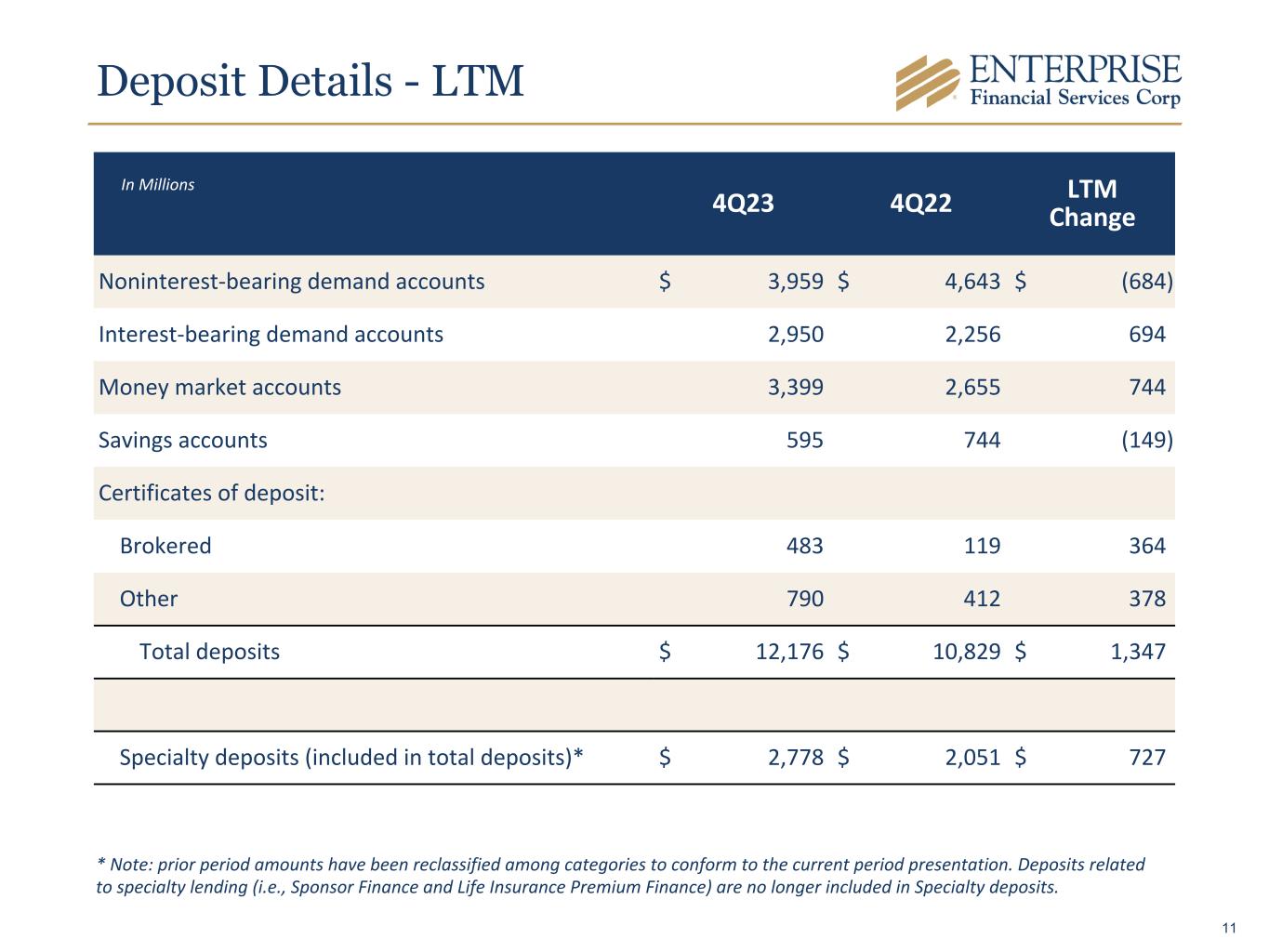 Deposit Details - LTM

ENTERPRISE
Financial Services Corp

| In Millions | 4Q23 | 4Q22 | LTM Change |
|---|---|---|---|
| Noninterest-bearing demand accounts | \$ 3,959 | \$ 4,643 | \$ (684) |
| Interest-bearing demand accounts | 2,950 | 2,256 | 694 |
| Money market accounts | 3,399 | 2,655 | 744 |
| Savings accounts | 595 | 744 | (149) |
| Certificates of deposit: | | | |
| Brokered | 483 | 119 | 364 |
| Other | 790 | 412 | 378 |
| Total deposits | \$ 12,176 | \$ 10,829 | \$ 1,347 |
| | | | |
| Specialty deposits (included in total deposits)* | \$ 2,778 | \$ 2,051 | \$ 727 |

* Note: prior period amounts have been reclassified among categories to conform to the current period presentation. Deposits related to specialty lending (i.e., Sponsor Finance and Life Insurance Premium Finance) are no longer included in Specialty deposits.

11